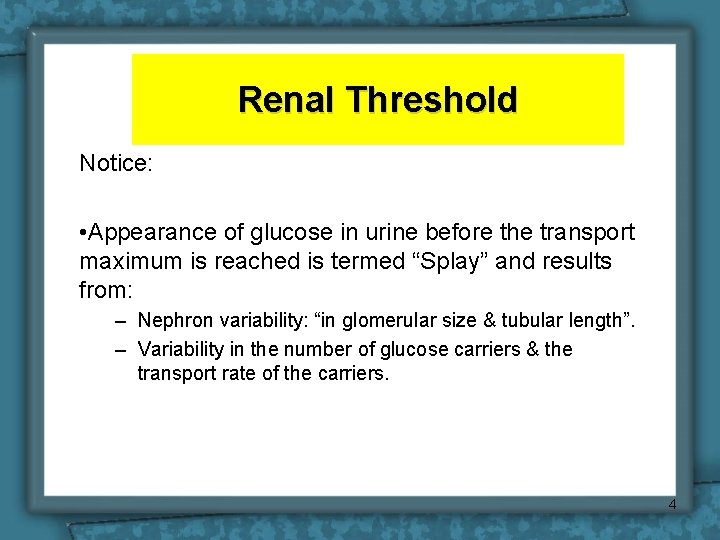 Renal Threshold

Notice:

•Appearance of glucose in urine before the transport maximum is reached is termed “Splay” and results from:

– Nephron variability: “in glomerular size & tubular length”.

– Variability in the number of glucose carriers & the transport rate of the carriers.

4